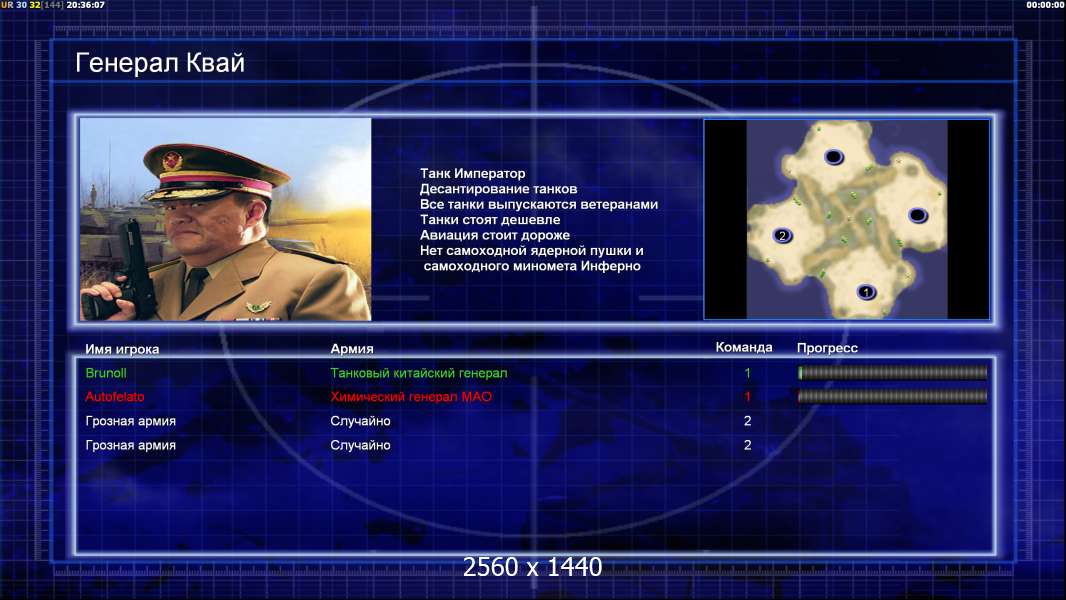 UR 30 32 [144] 20:36:07

00:00:00

Генерал Квай

Танк Император
Десантирование танков
Все танки выпускаются ветеранами
Танки стоят дешевле
Авиация стоит дороже
Нет самоходной ядерной пушки и самоходного миномета Инферно

2
1

| Имя игрока | Армия | Команда | Прогресс |
|---|---|---|---|
| Brunoll | Танковый китайский генерал | 1 | |
| Autofelato | Химический генерал МАО | 1 | |
| Грозная армия | Случайно | 2 | |
| Грозная армия | Случайно | 2 | |

2560 x 1440